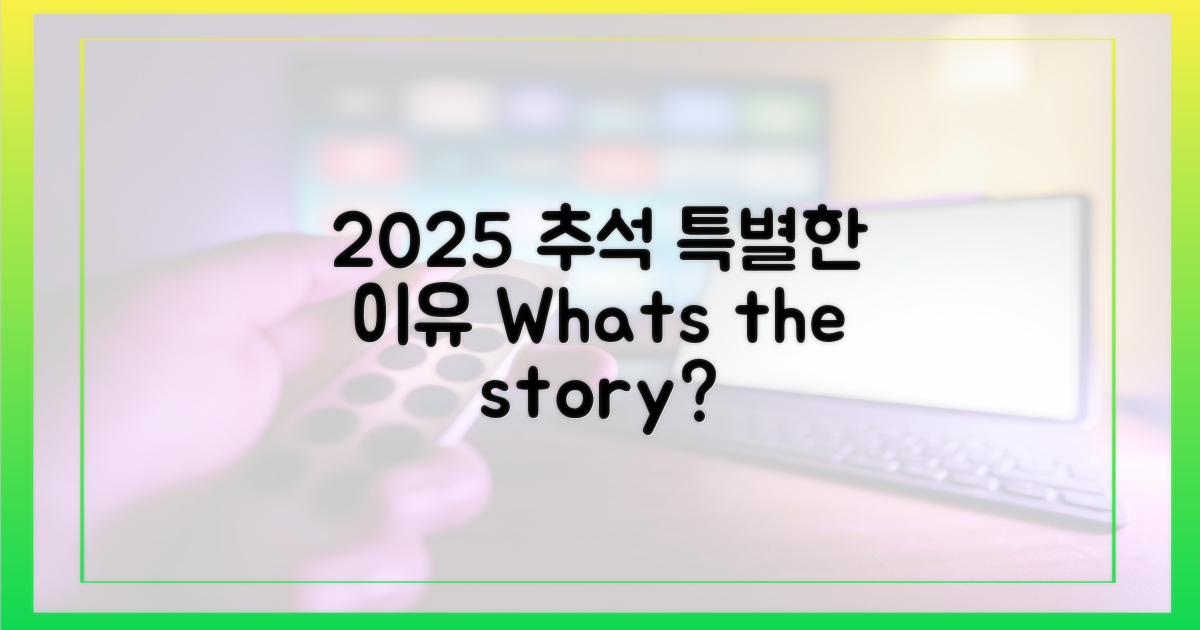 2025 추석 특별한 이유 Whats the story?